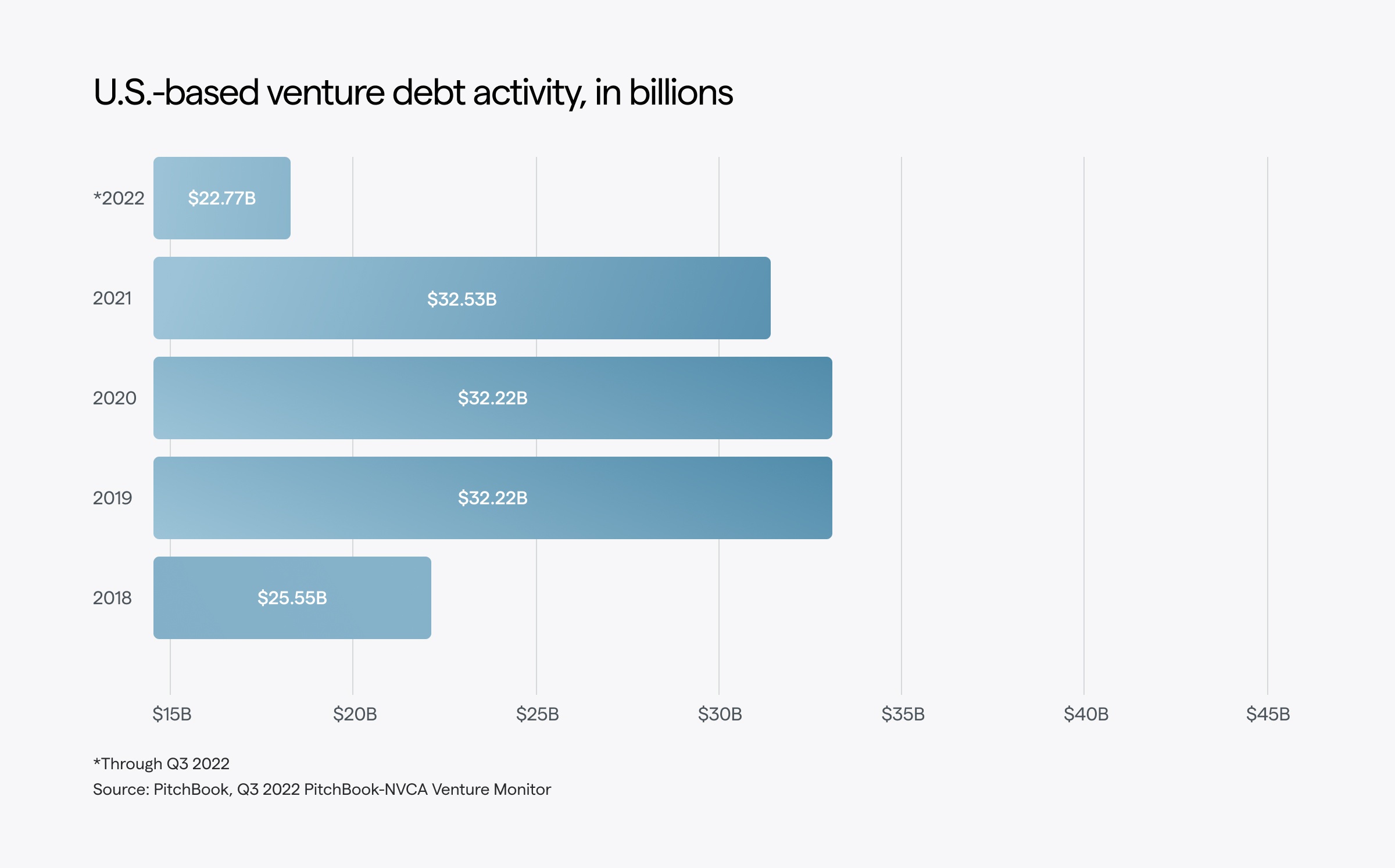 U.S.-based venture debt activity, in billions

*2022 $22.77B
2021 $32.53B
2020 $32.22B
2019 $32.22B
2018 $25.55B

$15B $20B $25B $30B $35B $40B $45B

*Through Q3 2022
Source: PitchBook, Q3 2022 PitchBook-NVCA Venture Monitor